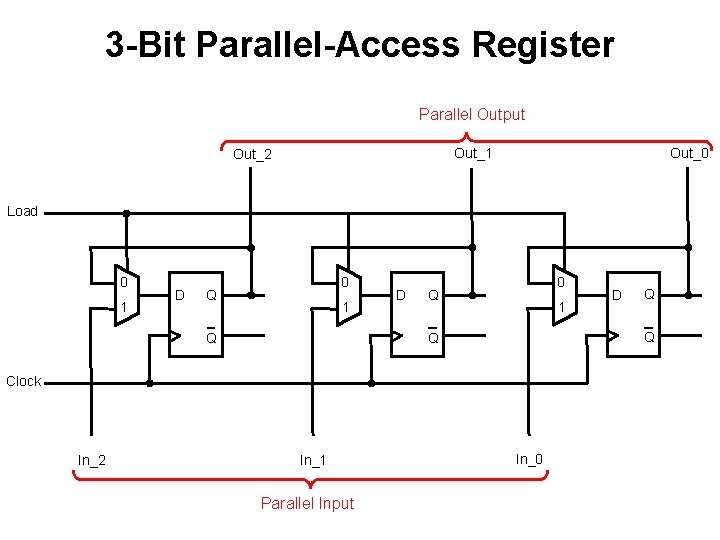 3-Bit Parallel-Access Register

Parallel Output

Out_2

Out_1

Out_0

Load

0
1

D Q
$\overline{Q}$

0
1

D Q
$\overline{Q}$

0
1

D Q
$\overline{Q}$

Clock

In_2

In_1

In_0

Parallel Input